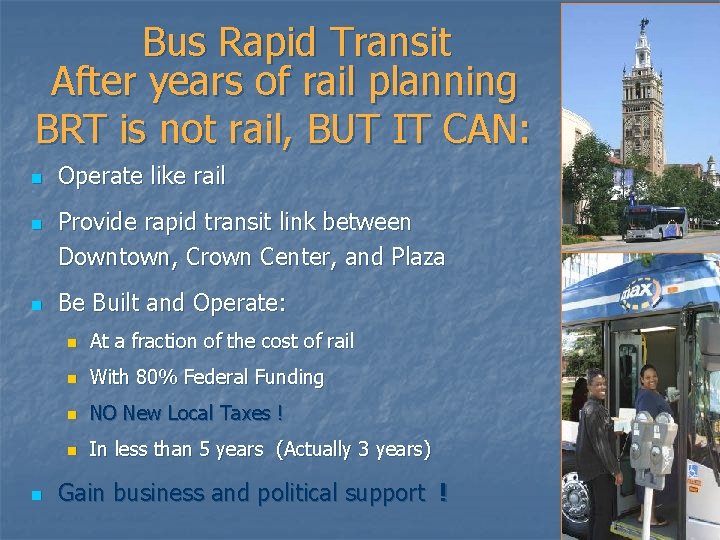 Bus Rapid Transit
After years of rail planning
BRT is not rail, BUT IT CAN:

Operate like rail

Provide rapid transit link between Downtown, Crown Center, and Plaza

Be Built and Operate:

At a fraction of the cost of rail

With 80% Federal Funding

NO New Local Taxes !

In less than 5 years (Actually 3 years)

Gain business and political support !

max